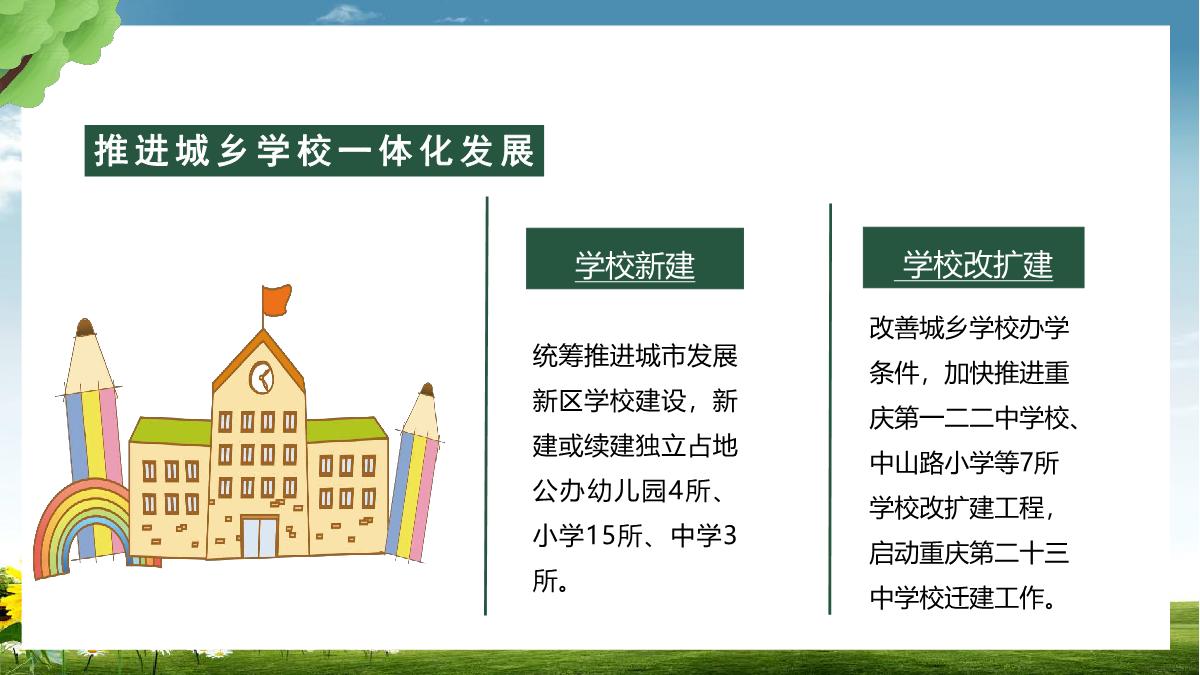 推进城乡学校一体化发展

学校新建

统筹推进城市发展新区学校建设，新建或续建独立占地公办幼儿园4所、小学15所、中学3所。

学校改扩建

改善城乡学校办学条件，加快推进重庆第一二二中学校、中山路小学等7所学校改扩建工程，启动重庆第二十三中学校迁建工作。